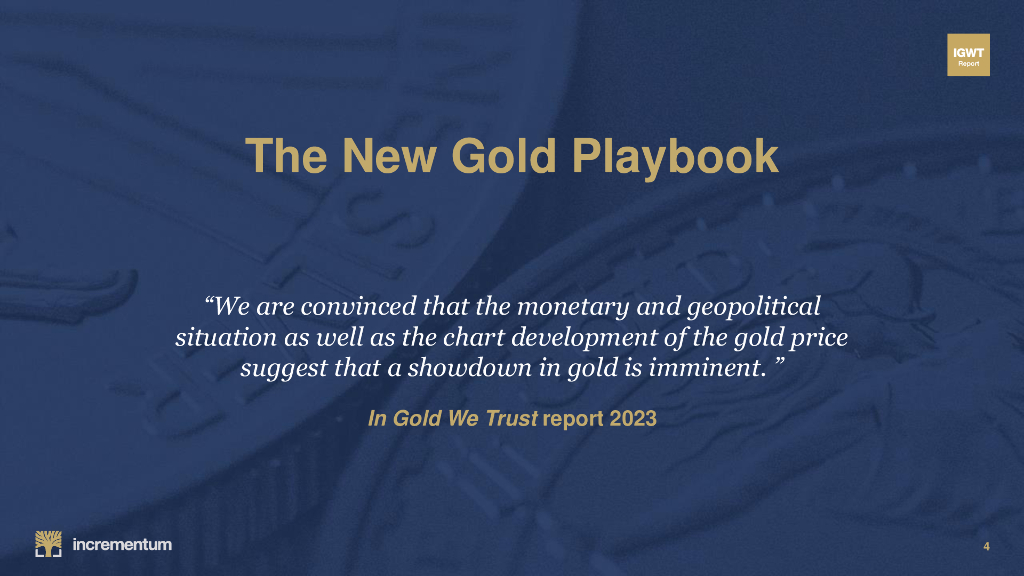 IGWT
Report

The New Gold Playbook

“We are convinced that the monetary and geopolitical situation as well as the chart development of the gold price suggest that a showdown in gold is imminent. ”

In Gold We Trust report 2023

incrementum

4